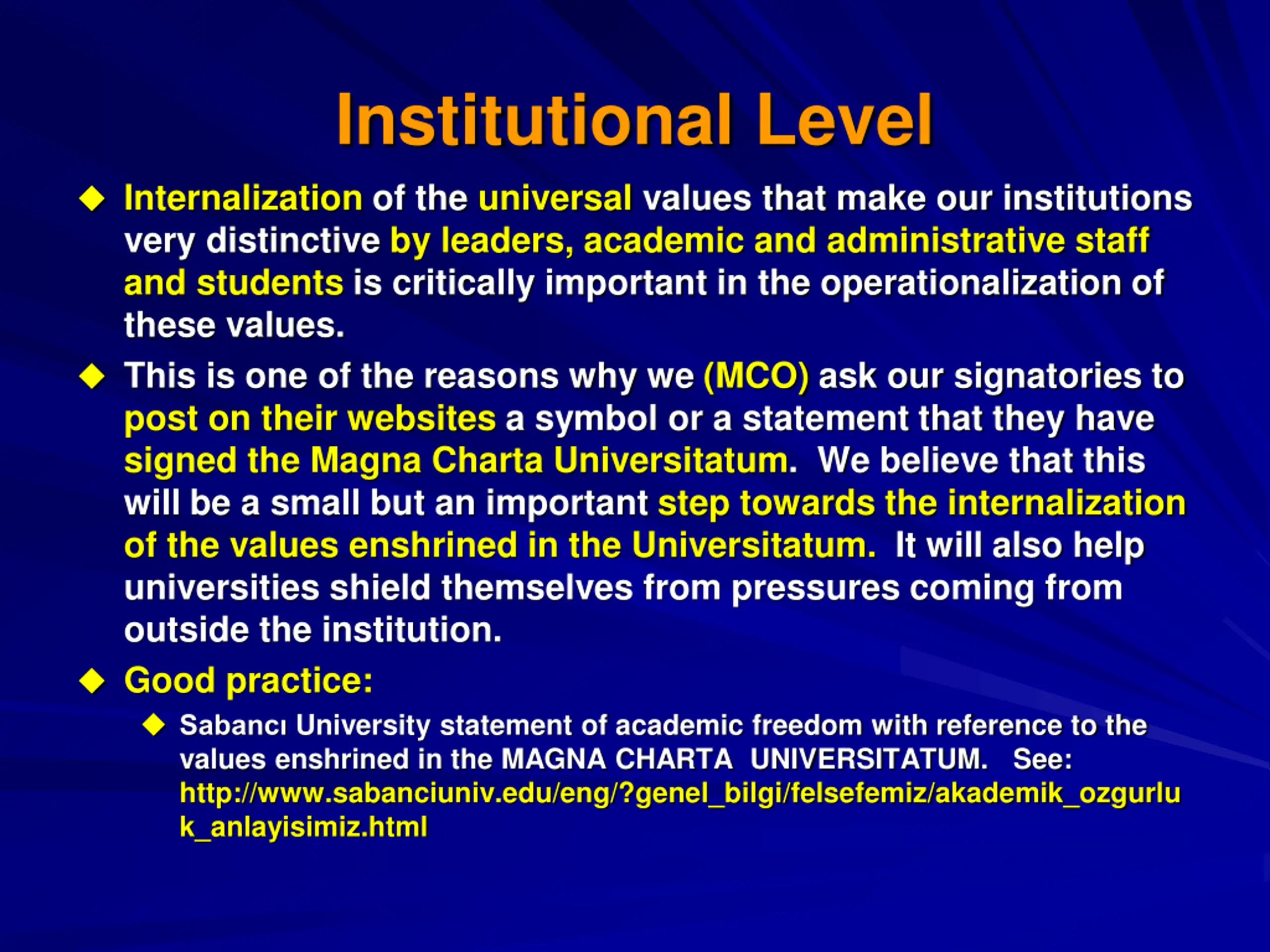 Institutional Level

◆ Internalization of the universal values that make our institutions very distinctive by leaders, academic and administrative staff and students is critically important in the operationalization of these values.

◆ This is one of the reasons why we (MCO) ask our signatories to post on their websites a symbol or a statement that they have signed the Magna Charta Universitatum. We believe that this will be a small but an important step towards the internalization of the values enshrined in the Universitatum. It will also help universities shield themselves from pressures coming from outside the institution.

◆ Good practice:

◆ Sabancı University statement of academic freedom with reference to the values enshrined in the MAGNA CHARTA UNIVERSITATUM. See: http://www.sabanciuniv.edu/eng/?genel_bilgi/felsefemiz/akademik_ozgurluk_anlayisimiz.html